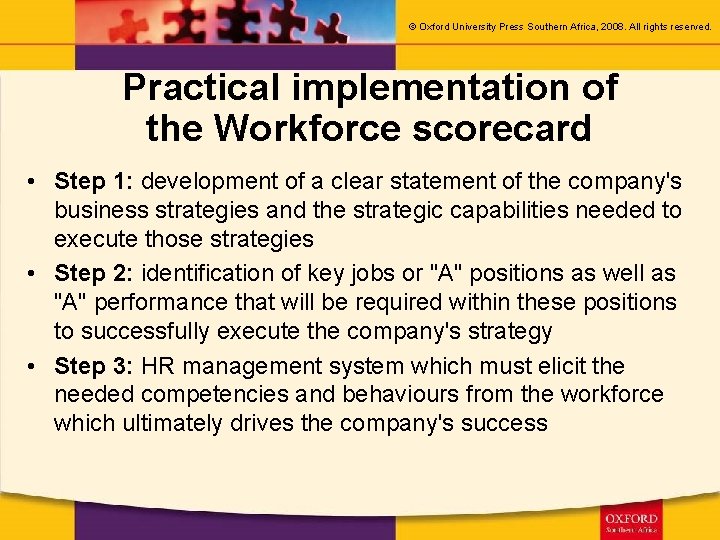 © Oxford University Press Southern Africa, 2008. All rights reserved.

Practical implementation of the Workforce scorecard

• Step 1: development of a clear statement of the company's business strategies and the strategic capabilities needed to execute those strategies

• Step 2: identification of key jobs or "A" positions as well as "A" performance that will be required within these positions to successfully execute the company's strategy

• Step 3: HR management system which must elicit the needed competencies and behaviours from the workforce which ultimately drives the company's success

OXFORD
Southern Africa